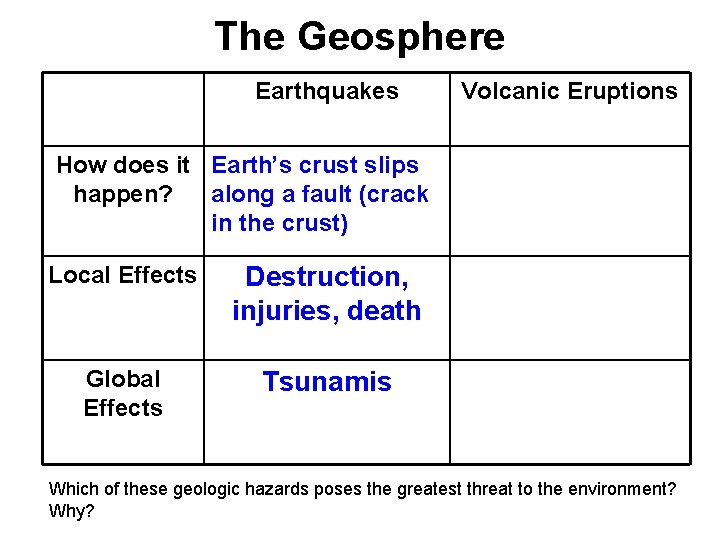 The Geosphere

| | Earthquakes | Volcanic Eruptions |
|---|---|---|
| How does it happen? | Earth's crust slips along a fault (crack in the crust) | |
| Local Effects | Destruction, injuries, death | |
| Global Effects | Tsunamis | |

Which of these geologic hazards poses the greatest threat to the environment? Why?